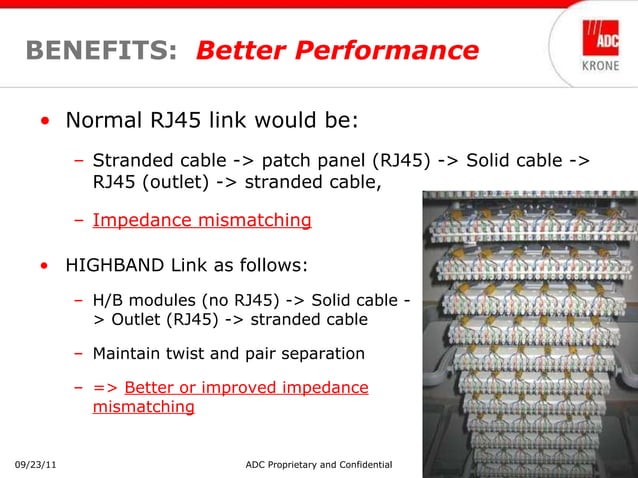 BENEFITS: Better Performance

ADC
KRONE

• Normal RJ45 link would be:

– Stranded cable -> patch panel (RJ45) -> Solid cable -> RJ45 (outlet) -> stranded cable,

– Impedance mismatching

• HIGHBAND Link as follows:

– H/B modules (no RJ45) -> Solid cable -> Outlet (RJ45) -> stranded cable

– Maintain twist and pair separation

– => Better or improved impedance mismatching

09/23/11

ADC Proprietary and Confidential